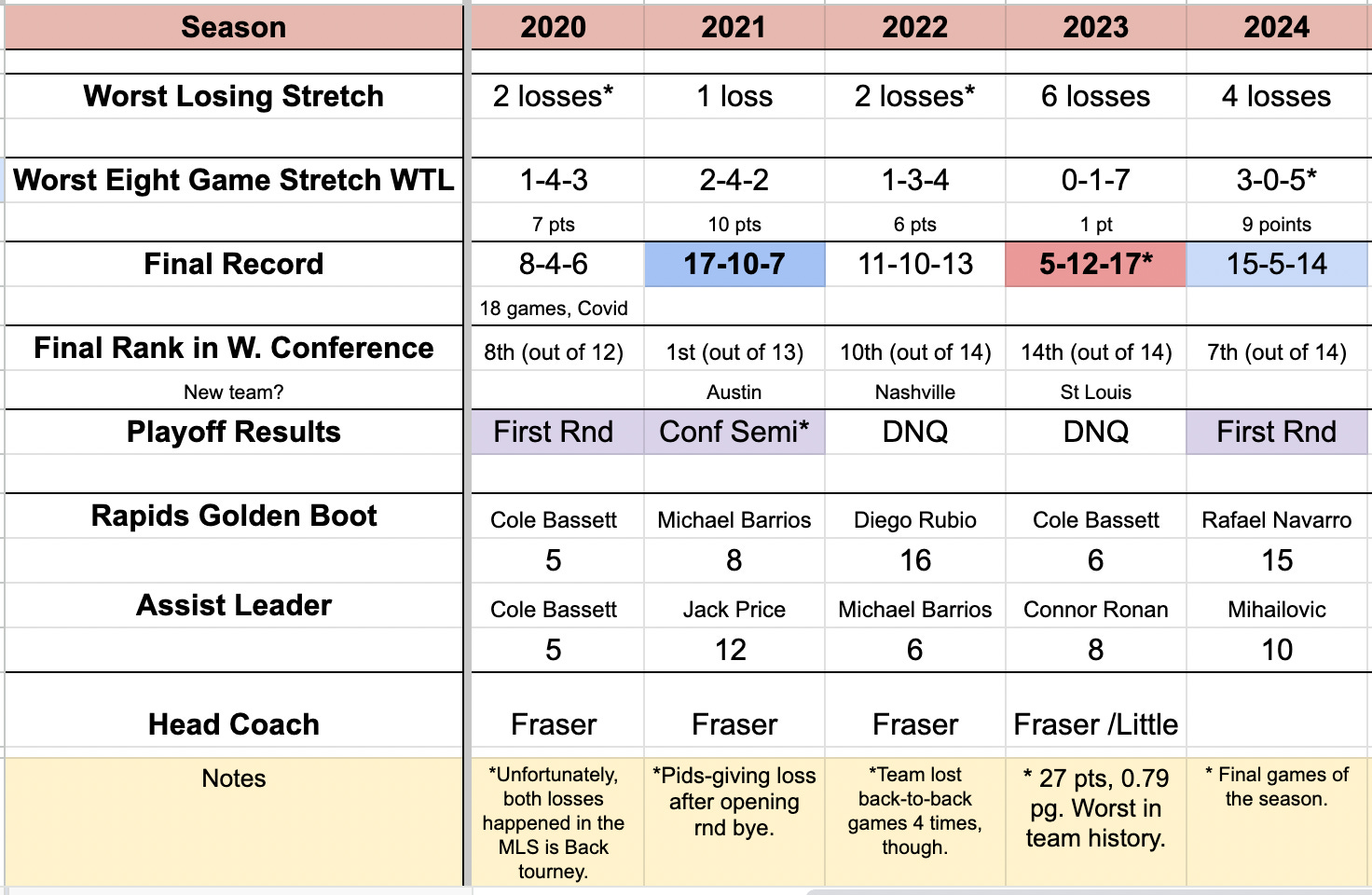 | Season | 2020 | 2021 | 2022 | 2023 | 2024 |
|---|---|---|---|---|---|
| Worst Losing Stretch | 2 losses* | 1 loss | 2 losses* | 6 losses | 4 losses |
| Worst Eight Game Stretch WTL | 1-4-3 | 2-4-2 | 1-3-4 | 0-1-7 | 3-0-5* |
| | 7 pts | 10 pts | 6 pts | 1 pt | 9 points |
| Final Record | 8-4-6 | 17-10-7 | 11-10-13 | 5-12-17* | 15-5-14 |
| | 18 games, Covid | | | | |
| Final Rank in W. Conference | 8th (out of 12) | 1st (out of 13) | 10th (out of 14) | 14th (out of 14) | 7th (out of 14) |
| New team? | | Austin | Nashville | St Louis | |
| Playoff Results | First Rnd | Conf Semi* | DNQ | DNQ | First Rnd |
| Rapids Golden Boot | Cole Bassett | Michael Barrios | Diego Rubio | Cole Bassett | Rafael Navarro |
| | 5 | 8 | 16 | 6 | 15 |
| Assist Leader | Cole Bassett | Jack Price | Michael Barrios | Connor Ronan | Mihailovic |
| | 5 | 12 | 6 | 8 | 10 |
| Head Coach | Fraser | Fraser | Fraser | Fraser /Little | |
| Notes | *Unfortunately, both losses happened in the MLS is Back tourney. | *Pids-giving loss after opening rnd bye. | *Team lost back-to-back games 4 times, though. | * 27 pts, 0.79 pg. Worst in team history. | * Final games of the season. |